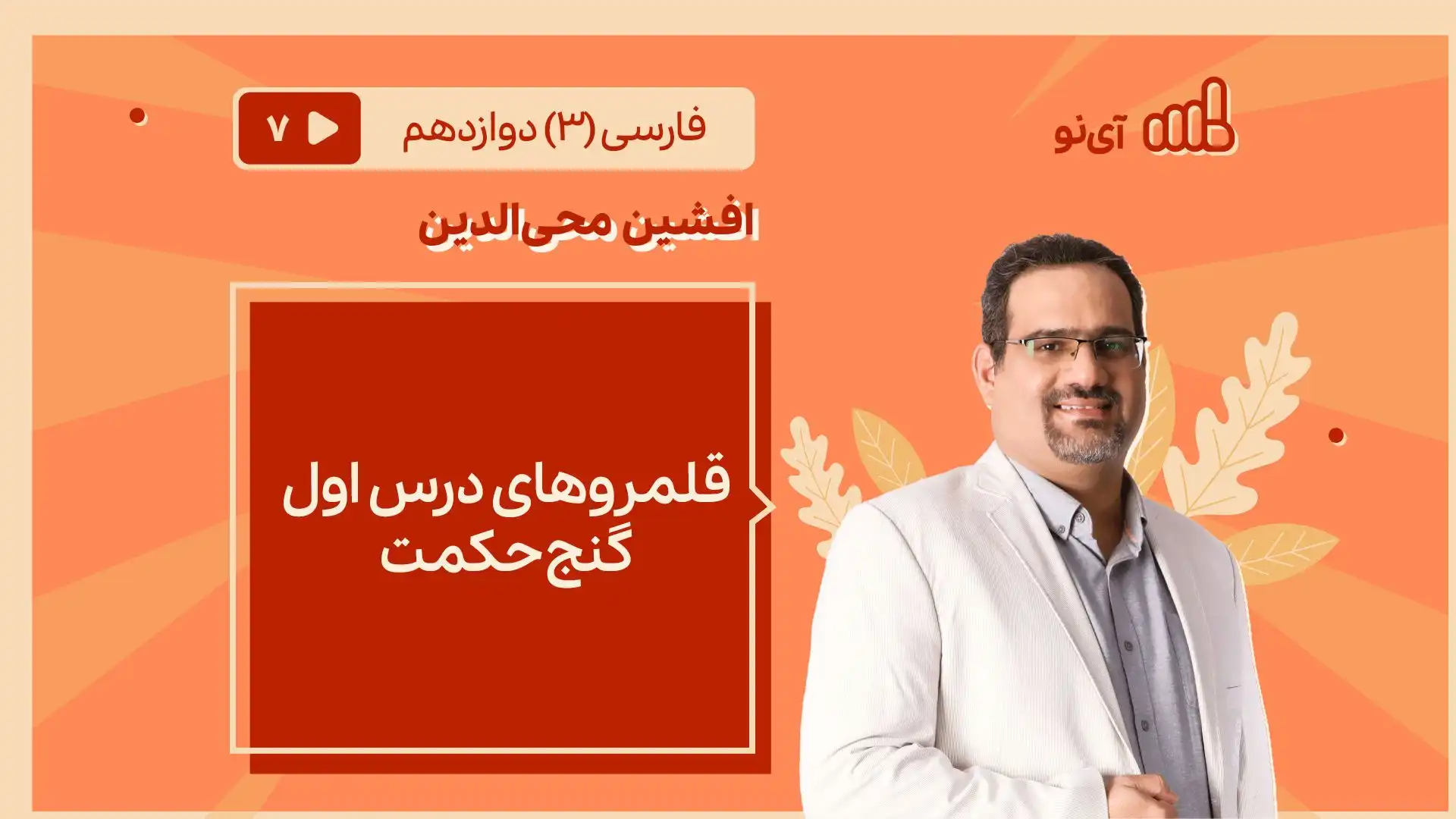 آی‌نو

فارسی (۳) دوازدهم ۷

افشین محی‌الدین

قلمروهای درس اول
گنج حکمت